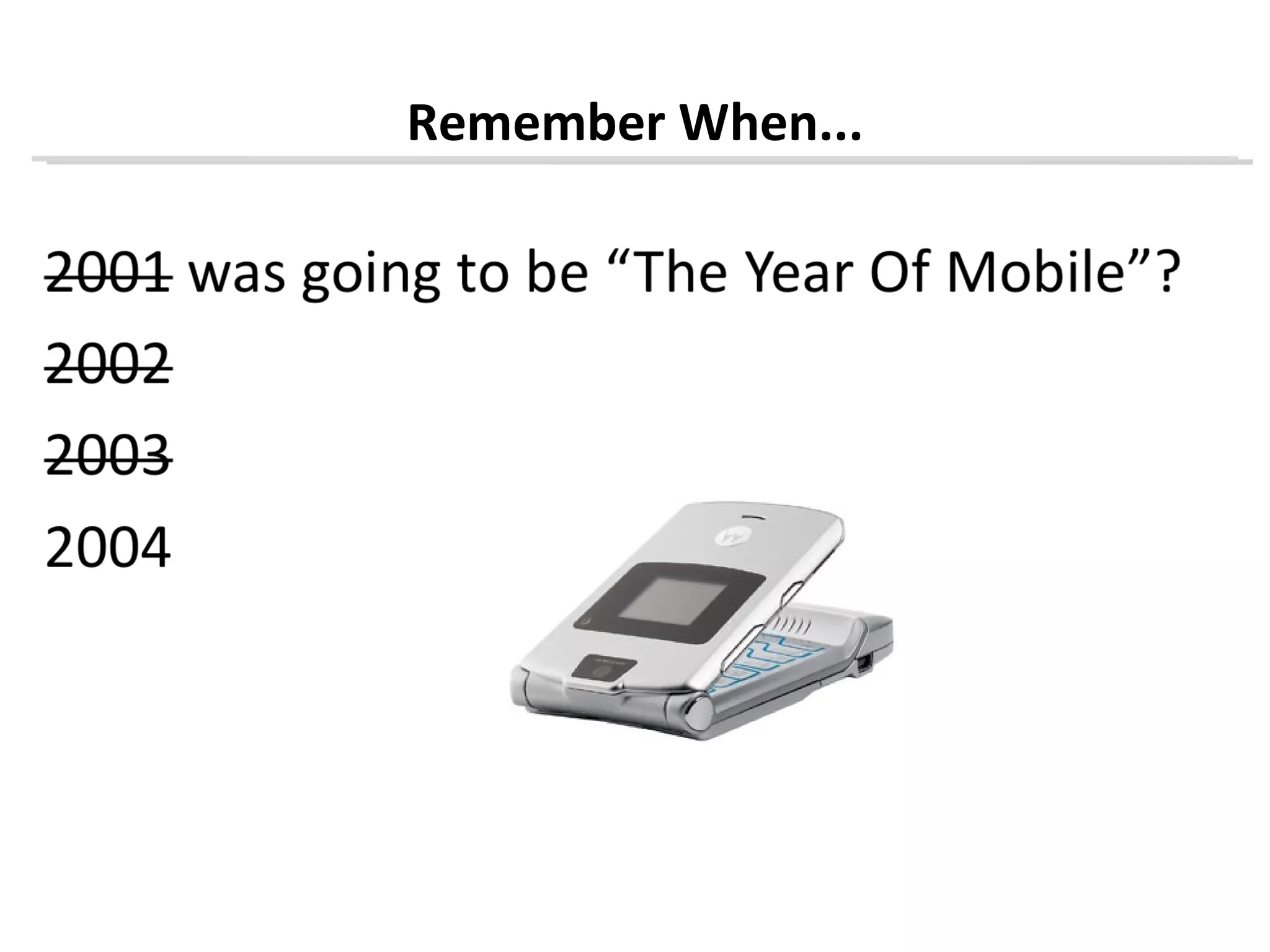 Remember When...

~~2001~~ was going to be “The Year Of Mobile”?

~~2002~~

~~2003~~

2004